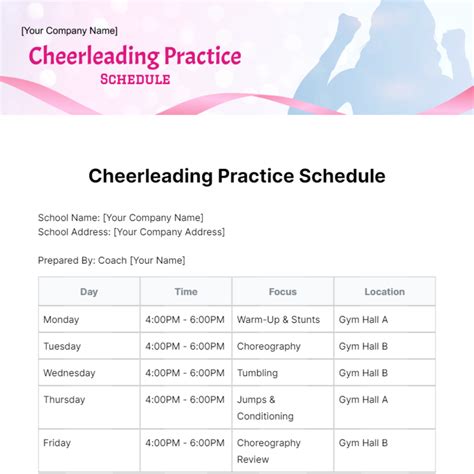 [Your Company Name]

Cheerleading Practice

SCHEDULE

Cheerleading Practice Schedule

School Name: [Your Company Name]
School Address: [Your Company Address]

Prepared By: Coach [Your Name]

| Day | Time | Focus | Location |
|---|---|---|---|
| Monday | 4:00PM - 6:00PM | Warm-Up & Stunts | Gym Hall A |
| Tuesday | 4:00PM - 6:00PM | Choreography | Gym Hall B |
| Wednesday | 4:00PM - 6:00PM | Tumbling | Gym Hall B |
| Thursday | 4:00PM - 6:00PM | Jumps & Conditioning | Gym Hall A |
| Friday | 4:00PM - 6:00PM | Choreography Review | Gym Hall B |